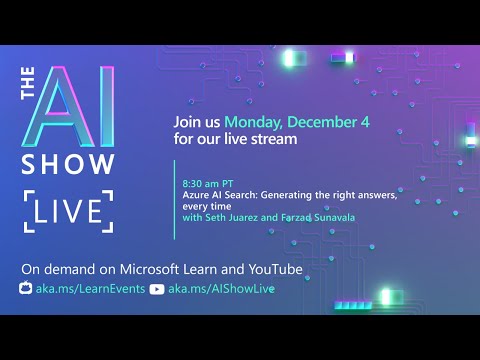 THE AI SHOW

LIVE

Join us Monday, December 4 for our live stream

8:30 am PT
Azure AI Search: Generating the right answers, every time
with Seth Juarez and Farzad Sunavala

On demand on Microsoft Learn and YouTube
aka.ms/LearnEvents aka.ms/AIShowLive